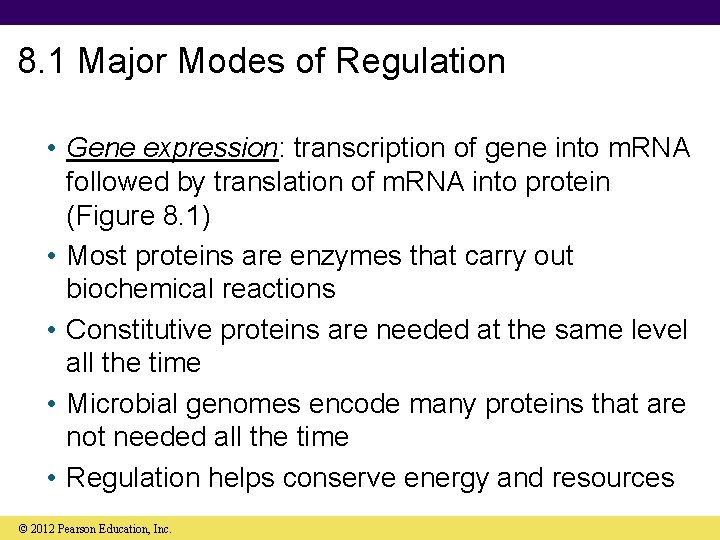 8.1 Major Modes of Regulation

• Gene expression: transcription of gene into mRNA followed by translation of mRNA into protein (Figure 8.1)

• Most proteins are enzymes that carry out biochemical reactions

• Constitutive proteins are needed at the same level all the time

• Microbial genomes encode many proteins that are not needed all the time

• Regulation helps conserve energy and resources

© 2012 Pearson Education, Inc.